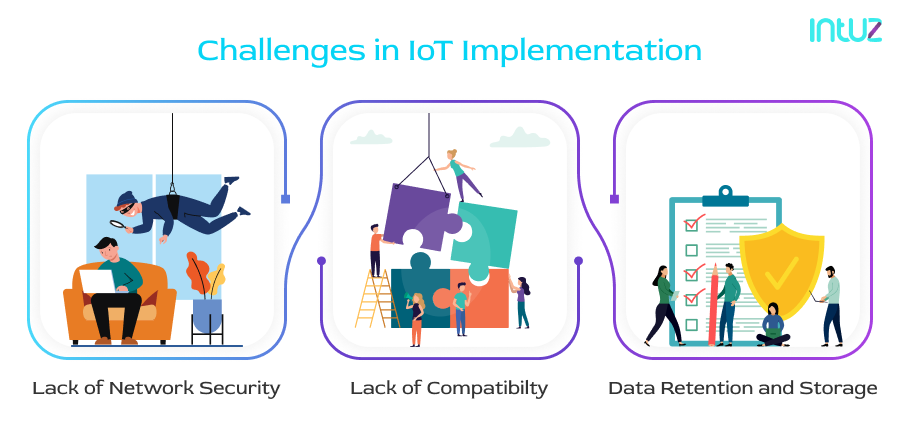 Challenges in IoT Implementation

intuz

Lack of Network Security

Lack of Compatibilty

Data Retention and Storage